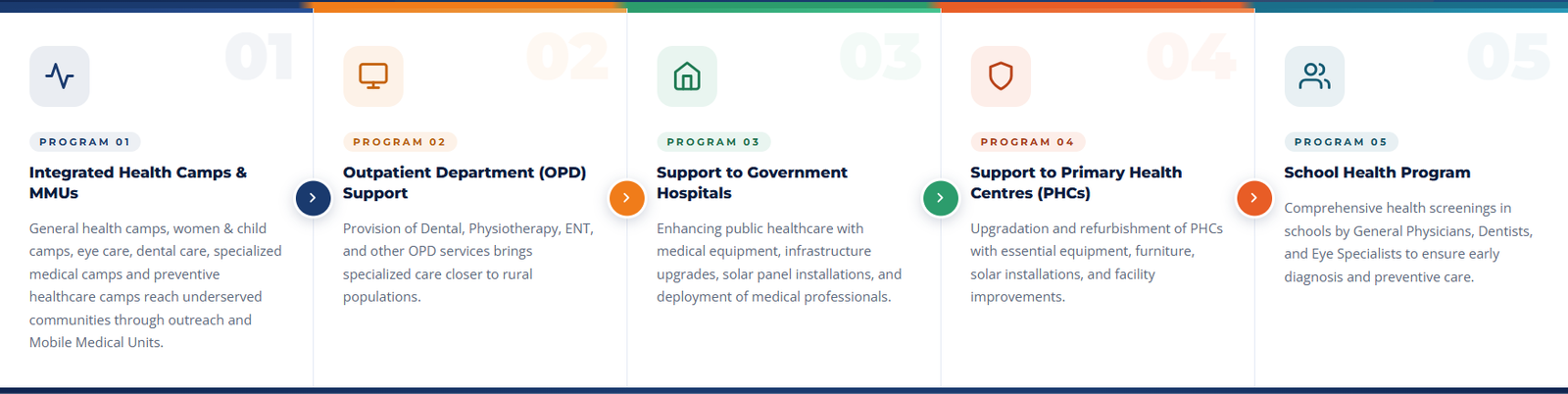 01

PROGRAM 01

Integrated Health Camps & MMUs

General health camps, women & child camps, eye care, dental care, specialized medical camps and preventive healthcare camps reach underserved communities through outreach and Mobile Medical Units.

02

PROGRAM 02

Outpatient Department (OPD) Support

Provision of Dental, Physiotherapy, ENT, and other OPD services brings specialized care closer to rural populations.

03

PROGRAM 03

Support to Government Hospitals

Enhancing public healthcare with medical equipment, infrastructure upgrades, solar panel installations, and deployment of medical professionals.

04

PROGRAM 04

Support to Primary Health Centres (PHCs)

Upgradation and refurbishment of PHCs with essential equipment, furniture, solar installations, and facility improvements.

05

PROGRAM 05

School Health Program

Comprehensive health screenings in schools by General Physicians, Dentists, and Eye Specialists to ensure early diagnosis and preventive care.